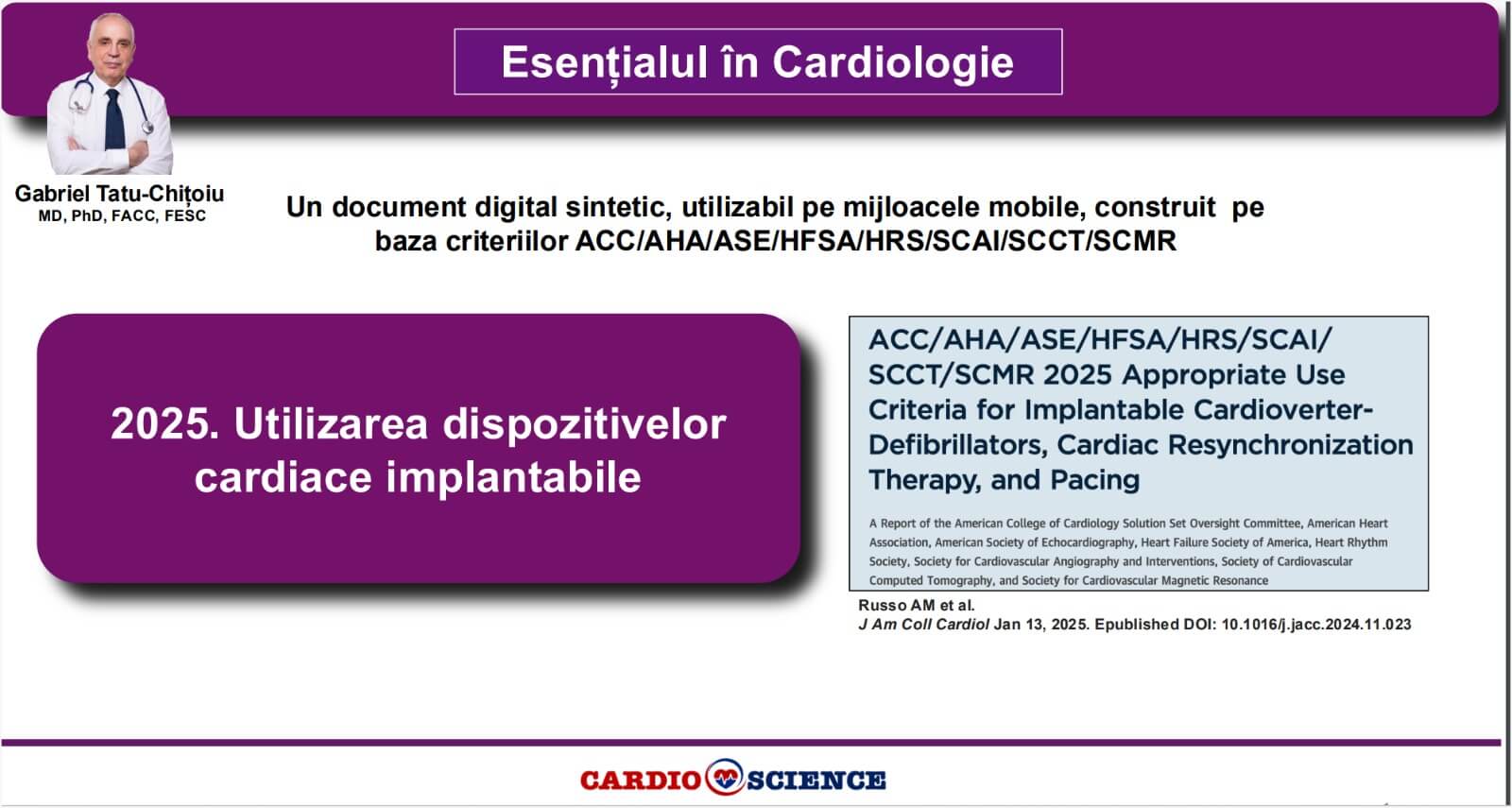 Esențialul în Cardiologie

Gabriel Tatu-Chițoiu
MD, PhD, FACC, FESC

Un document digital sintetic, utilizabil pe mijloacele mobile, construit pe baza criteriilor ACC/AHA/ASE/HFSA/HRS/SCAI/SCCT/SCMR

2025. Utilizarea dispozitivelor cardiace implantabile

ACC/AHA/ASE/HFSA/HRS/SCAI/SCCT/SCMR 2025 Appropriate Use Criteria for Implantable Cardioverter-Defibrillators, Cardiac Resynchronization Therapy, and Pacing

A Report of the American College of Cardiology Solution Set Oversight Committee, American Heart Association, American Society of Echocardiography, Heart Failure Society of America, Heart Rhythm Society, Society for Cardiovascular Angiography and Interventions, Society of Cardiovascular Computed Tomography, and Society for Cardiovascular Magnetic Resonance

Russo AM et al.
J Am Coll Cardiol Jan 13, 2025. Epublished DOI: 10.1016/j.jacc.2024.11.023

CARDIO SCIENCE